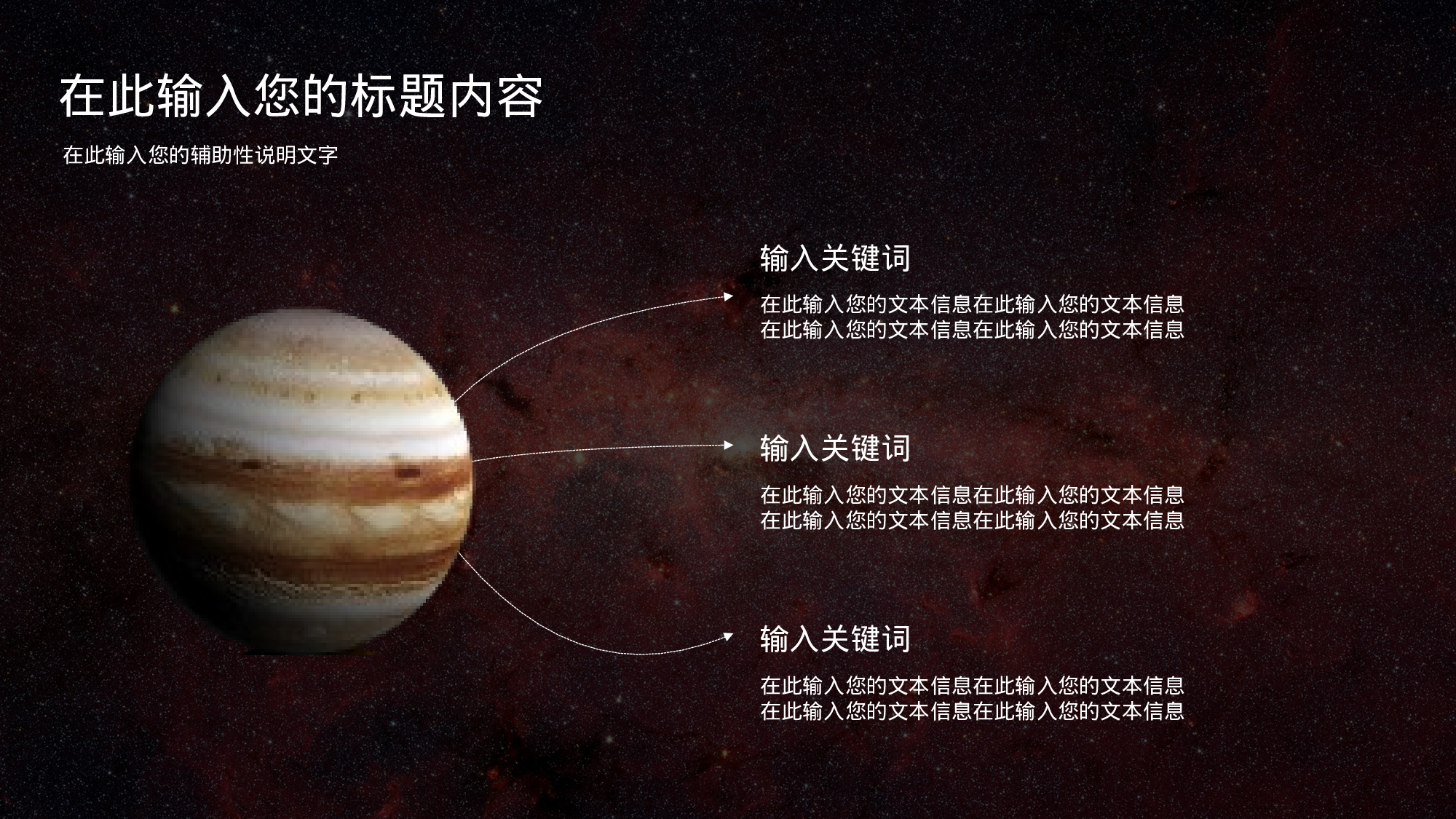 在此输入您的标题内容

在此输入您的辅助性说明文字

输入关键词

在此输入您的文本信息在此输入您的文本信息在此输入您的文本信息在此输入您的文本信息

输入关键词

在此输入您的文本信息在此输入您的文本信息在此输入您的文本信息在此输入您的文本信息

输入关键词

在此输入您的文本信息在此输入您的文本信息在此输入您的文本信息在此输入您的文本信息